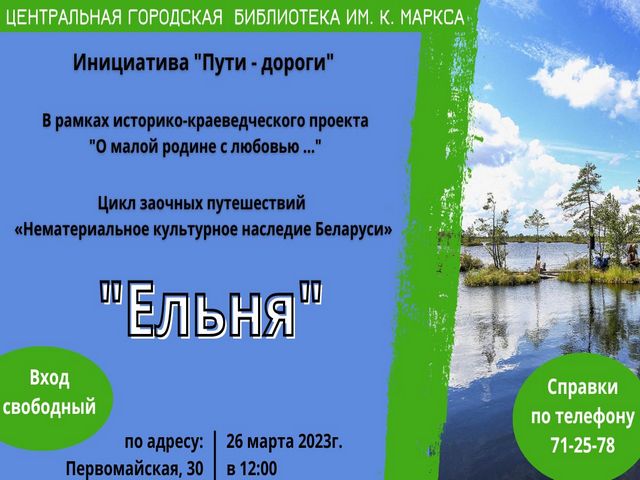 ЦЕНТРАЛЬНАЯ ГОРОДСКАЯ БИБЛИОТЕКА ИМ. К. МАРКСА

Инициатива "Пути - дороги"

В рамках историко-краеведческого проекта "О малой родине с любовью ..."

Цикл заочных путешествий «Нематериальное культурное наследие Беларуси»

"Ельня"

Вход свободный

по адресу: Первомайская, 30

26 марта 2023г. в 12:00

Справки по телефону 71-25-78